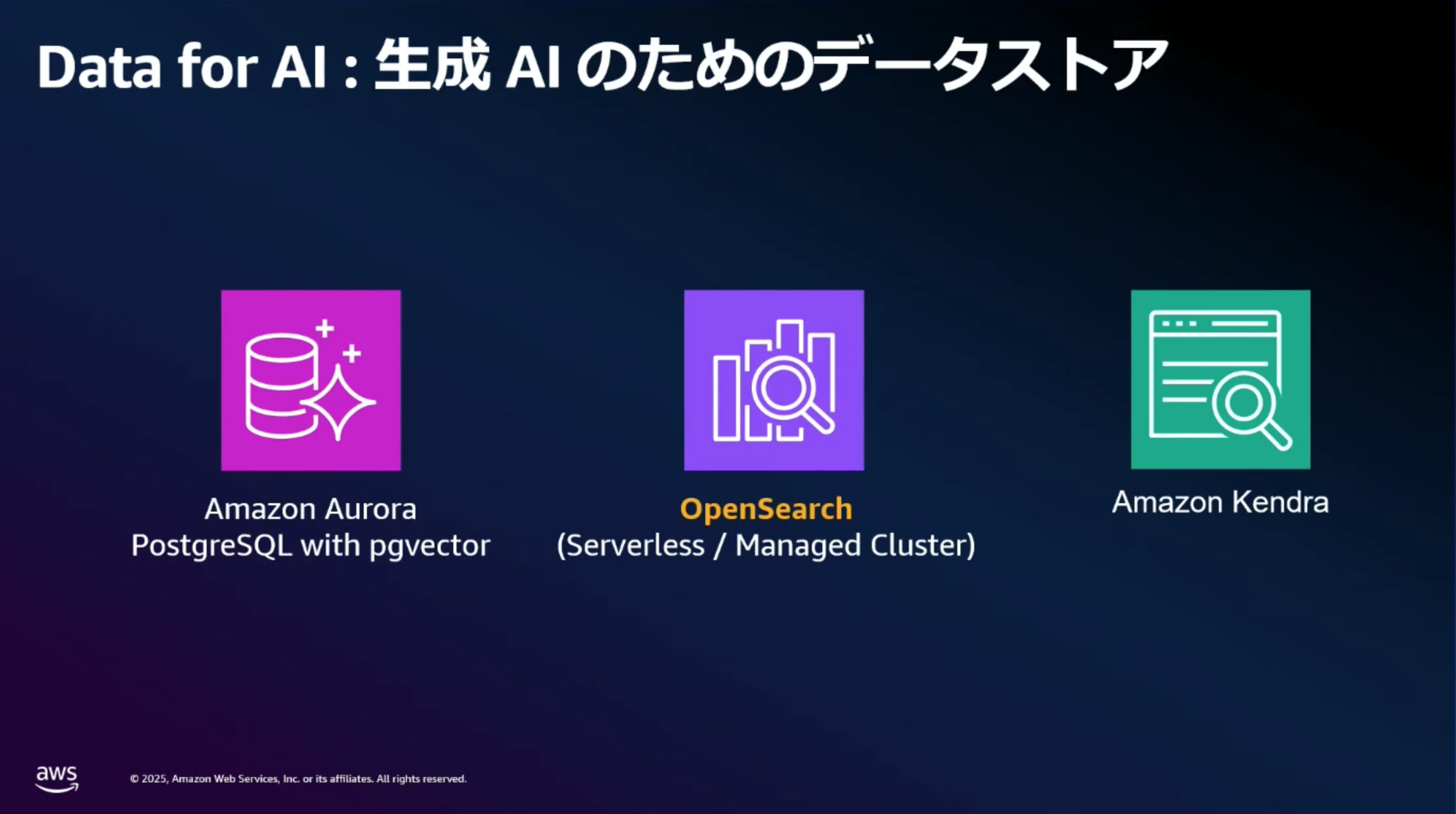 Data for AI : 生成 AI のためのデータストア

Amazon Aurora
PostgreSQL with pgvector

OpenSearch
(Serverless / Managed Cluster)

Amazon Kendra

aws

© 2025, Amazon Web Services, Inc. or its affiliates. All rights reserved.